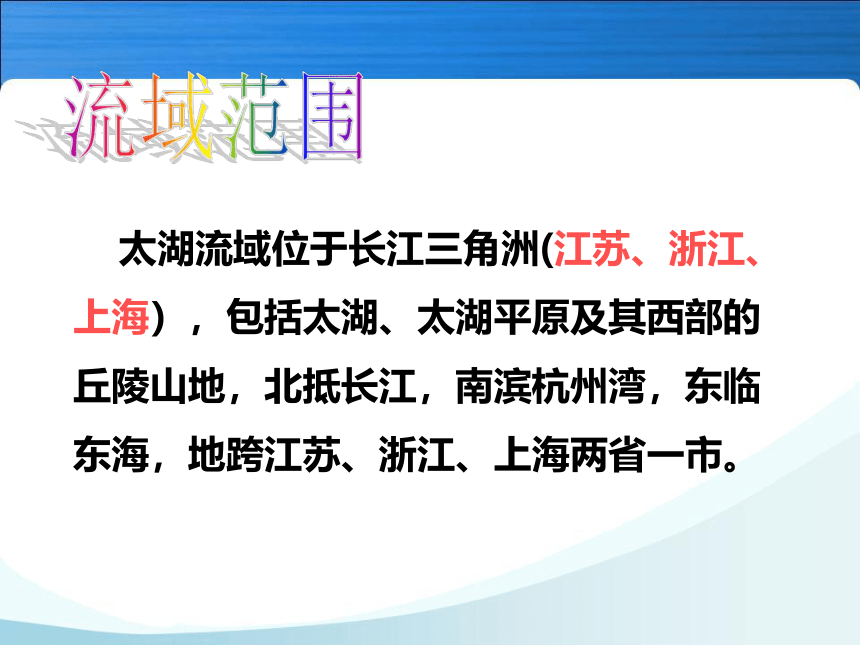 流域范围

太湖流域位于长江三角洲(江苏、浙江、上海），包括太湖、太湖平原及其西部的丘陵山地，北抵长江，南滨杭州湾，东临东海，地跨江苏、浙江、上海两省一市。